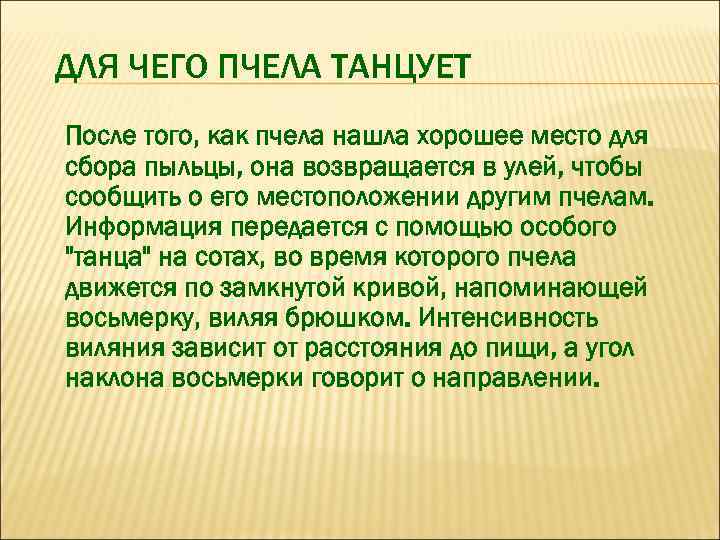 ДЛЯ ЧЕГО ПЧЕЛА ТАНЦУЕТ

После того, как пчела нашла хорошее место для сбора пыльцы, она возвращается в улей, чтобы сообщить о его местоположении другим пчелам. Информация передается с помощью особого "танца" на сотах, во время которого пчела движется по замкнутой кривой, напоминающей восьмерку, виляя брюшком. Интенсивность виляния зависит от расстояния до пищи, а угол наклона восьмерки говорит о направлении.